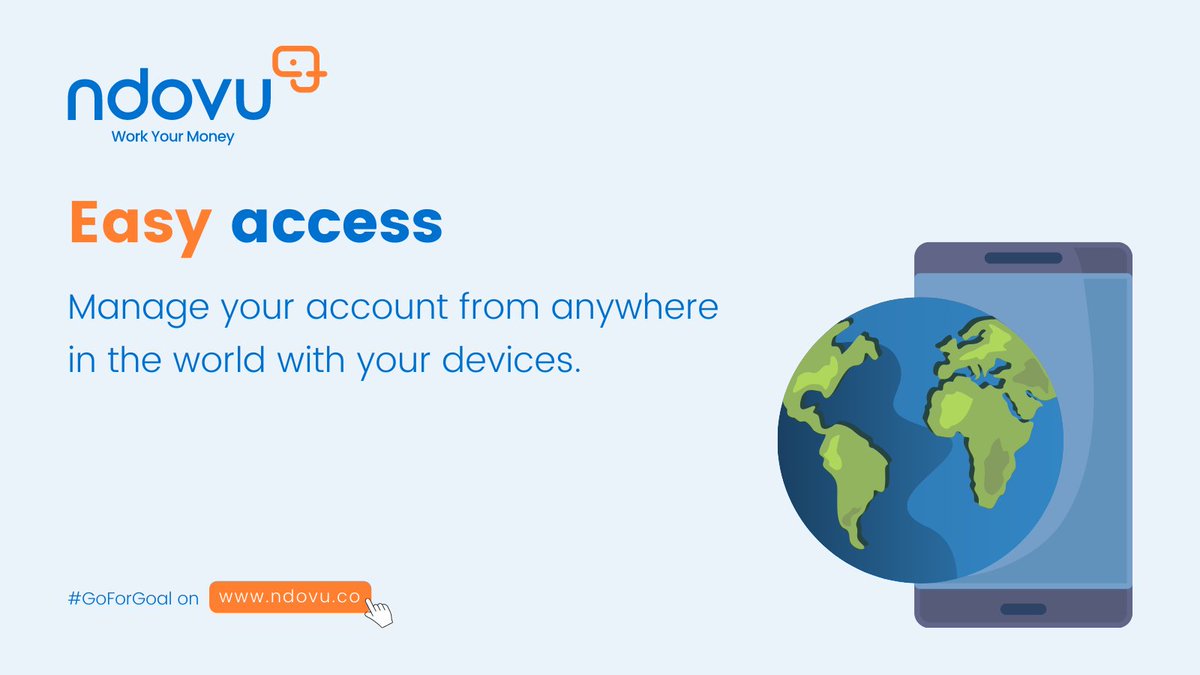 ndovu
Work Your Money

Easy access

Manage your account from anywhere in the world with your devices.

#GoForGoal on www.ndovu.co